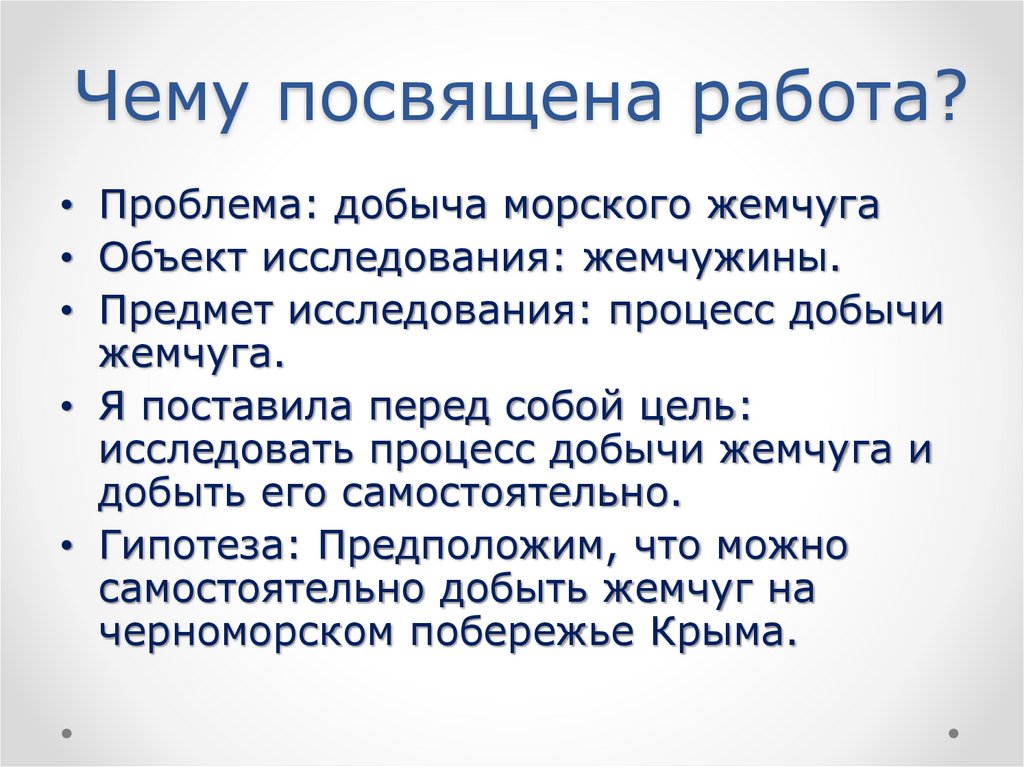 Чему посвящена работа?

• Проблема: добыча морского жемчуга
• Объект исследования: жемчужины.
• Предмет исследования: процесс добычи жемчуга.
• Я поставила перед собой цель: исследовать процесс добычи жемчуга и добыть его самостоятельно.
• Гипотеза: Предположим, что можно самостоятельно добыть жемчуг на черноморском побережье Крыма.